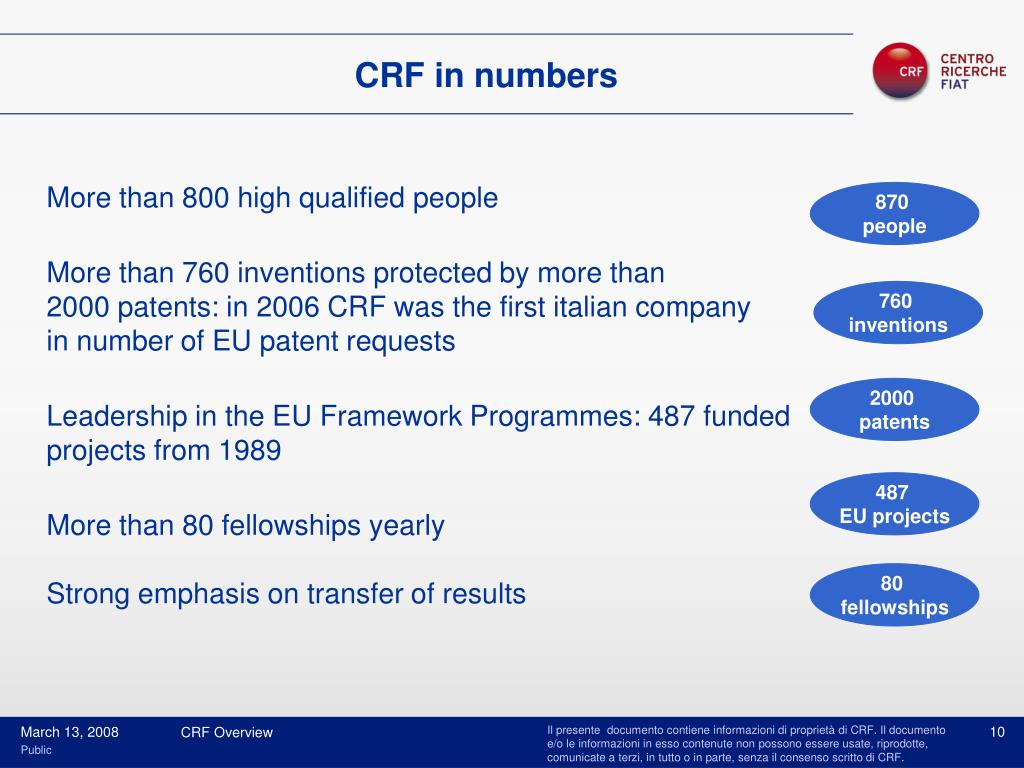 CRF in numbers

CRF CENTRO RICERCHE FIAT

More than 800 high qualified people

More than 760 inventions protected by more than 2000 patents: in 2006 CRF was the first italian company in number of EU patent requests

Leadership in the EU Framework Programmes: 487 funded projects from 1989

More than 80 fellowships yearly

Strong emphasis on transfer of results

870 people

760 inventions

2000 patents

487 EU projects

80 fellowships

March 13, 2008
Public

CRF Overview

Il presente documento contiene informazioni di proprietà di CRF. Il documento e/o le informazioni in esso contenute non possono essere usate, riprodotte, comunicate a terzi, in tutto o in parte, senza il consenso scritto di CRF.

10